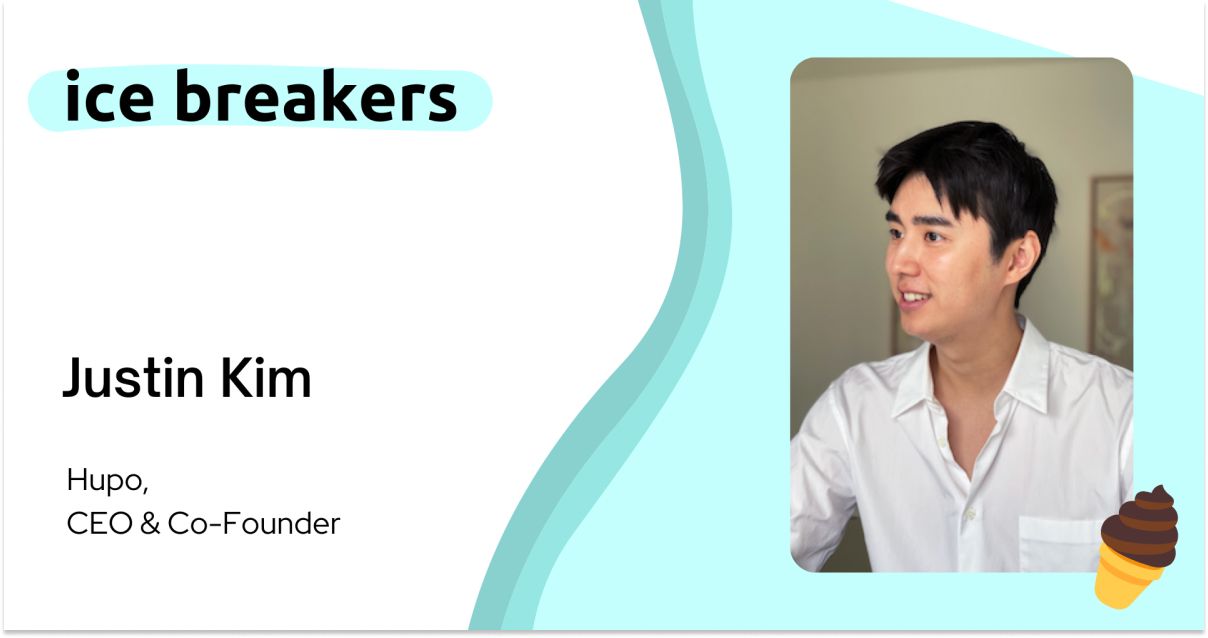 ice breakers

Justin Kim

Hupo,
CEO & Co-Founder